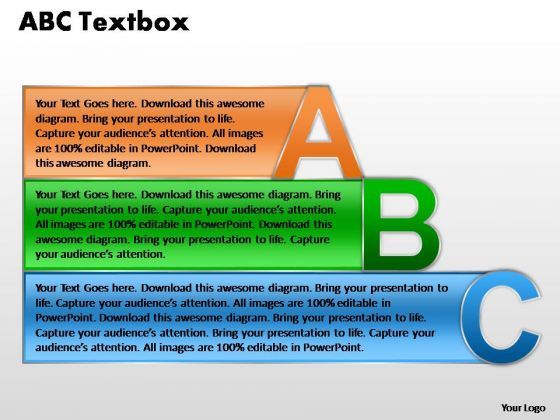 ABC Textbox

Your Text Goes here. Download this awesome diagram. Bring your presentation to life. Capture your audience's attention. All images are 100% editable in PowerPoint. Download this awesome diagram.

A

Your Text Goes here. Download this awesome diagram. Bring your presentation to life. Capture your audience's attention. All images are 100% editable in PowerPoint. Download this awesome diagram. Bring your presentation to life. Capture your audience's attention.

B

Your Text Goes here. Download this awesome diagram. Bring your presentation to life. Capture your audience's attention. All images are 100% editable in PowerPoint. Download this awesome diagram. Bring your presentation to life. Capture your audience's attention. Bring your presentation to life. Capture your audience's attention. All images are 100% editable in PowerPoint.

C

Your Logo